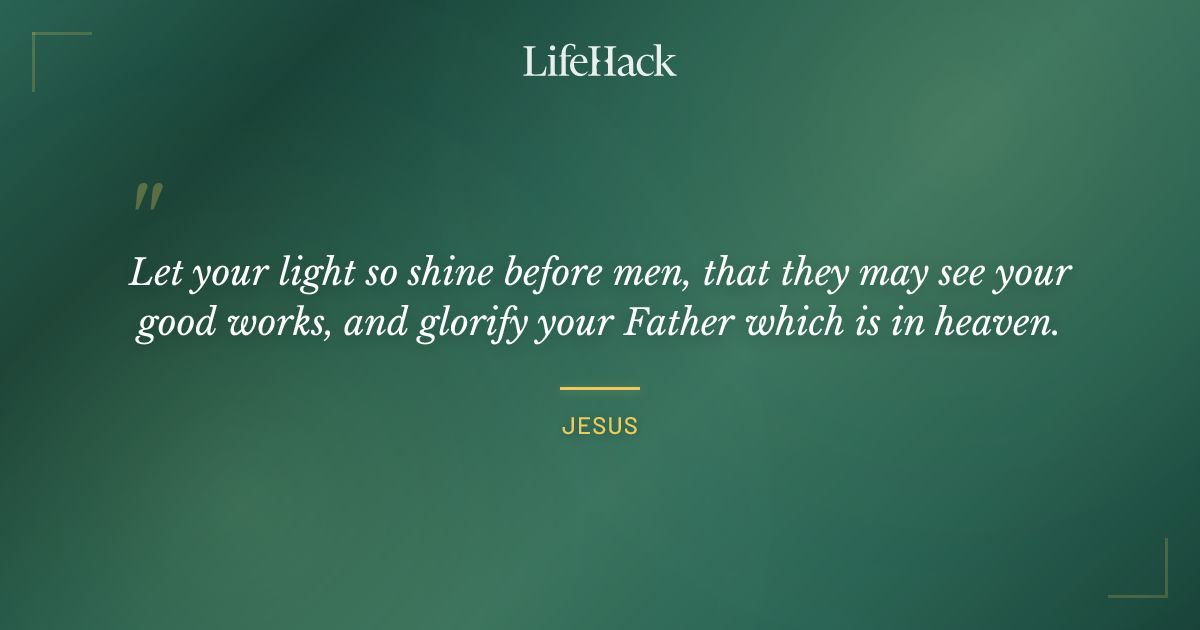 LifeHack

"

Let your light so shine before men, that they may see your good works, and glorify your Father which is in heaven.

JESUS